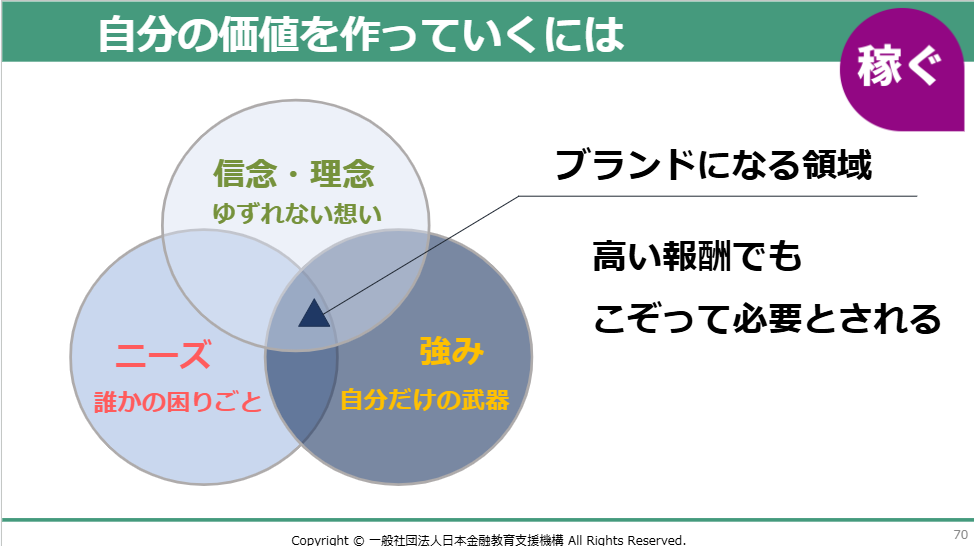 自分の価値を作っていくには

稼ぐ

信念・理念
ゆずれない想い

ニーズ
誰かの困りごと

強み
自分だけの武器

ブランドになる領域

高い報酬でも
こぞって必要とされる

Copyright © 一般社団法人日本金融教育支援機構 All Rights Reserved.

70